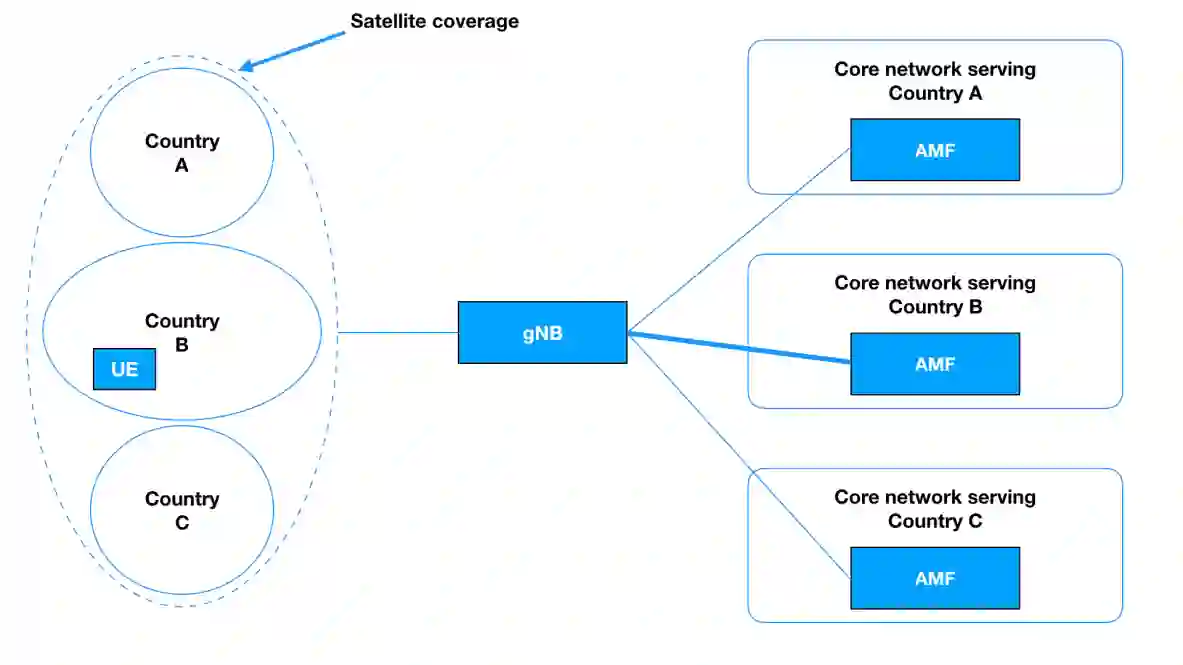 Satellite coverage

Country A

Country B

UE

Country C

gNB

Core network serving Country A

AMF

Core network serving Country B

AMF

Core network serving Country C

AMF